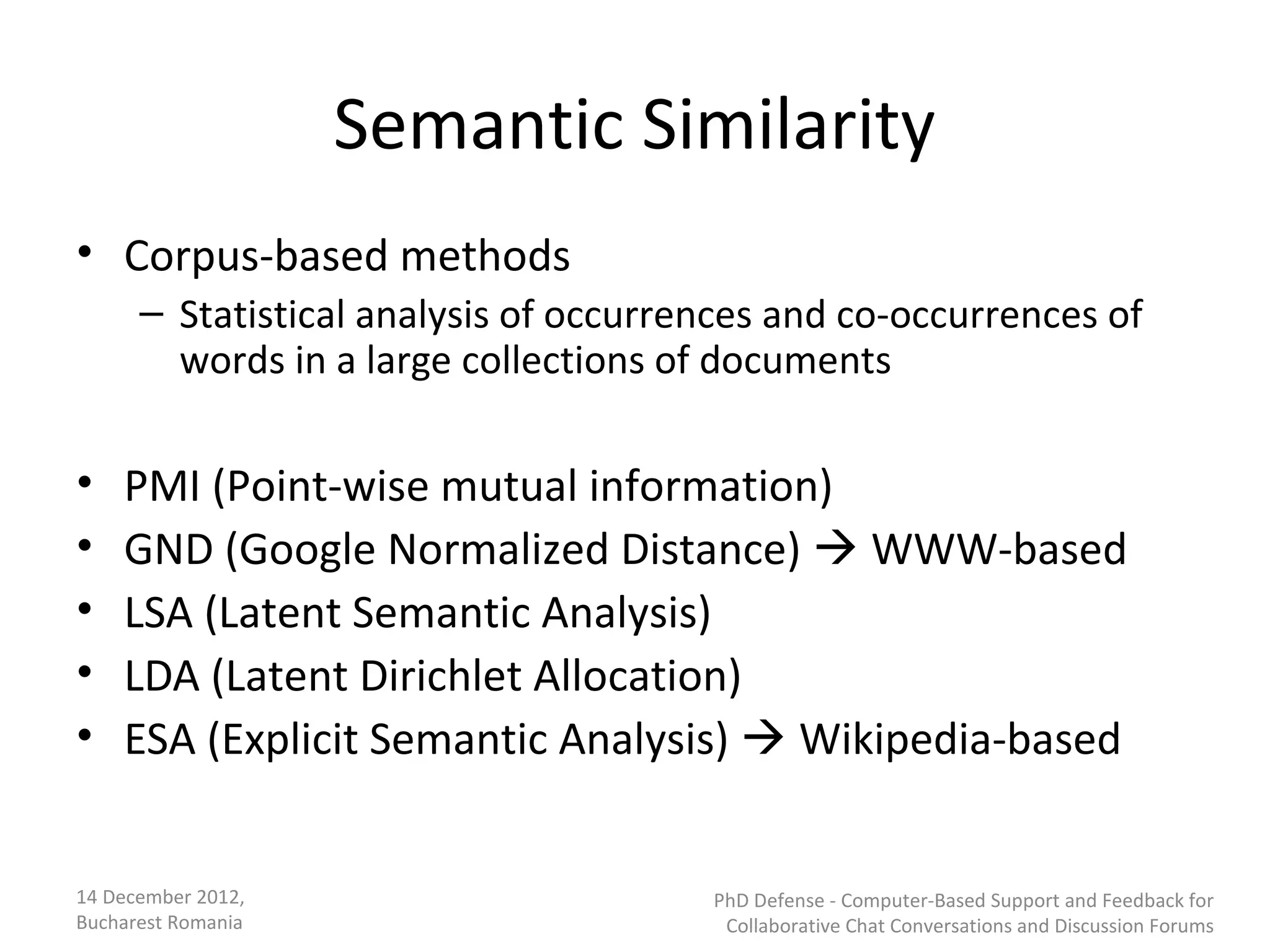 Semantic Similarity

• Corpus-based methods
– Statistical analysis of occurrences and co-occurrences of words in a large collections of documents

• PMI (Point-wise mutual information)
• GND (Google Normalized Distance) → WWW-based
• LSA (Latent Semantic Analysis)
• LDA (Latent Dirichlet Allocation)
• ESA (Explicit Semantic Analysis) → Wikipedia-based

14 December 2012, Bucharest Romania

PhD Defense - Computer-Based Support and Feedback for Collaborative Chat Conversations and Discussion Forums